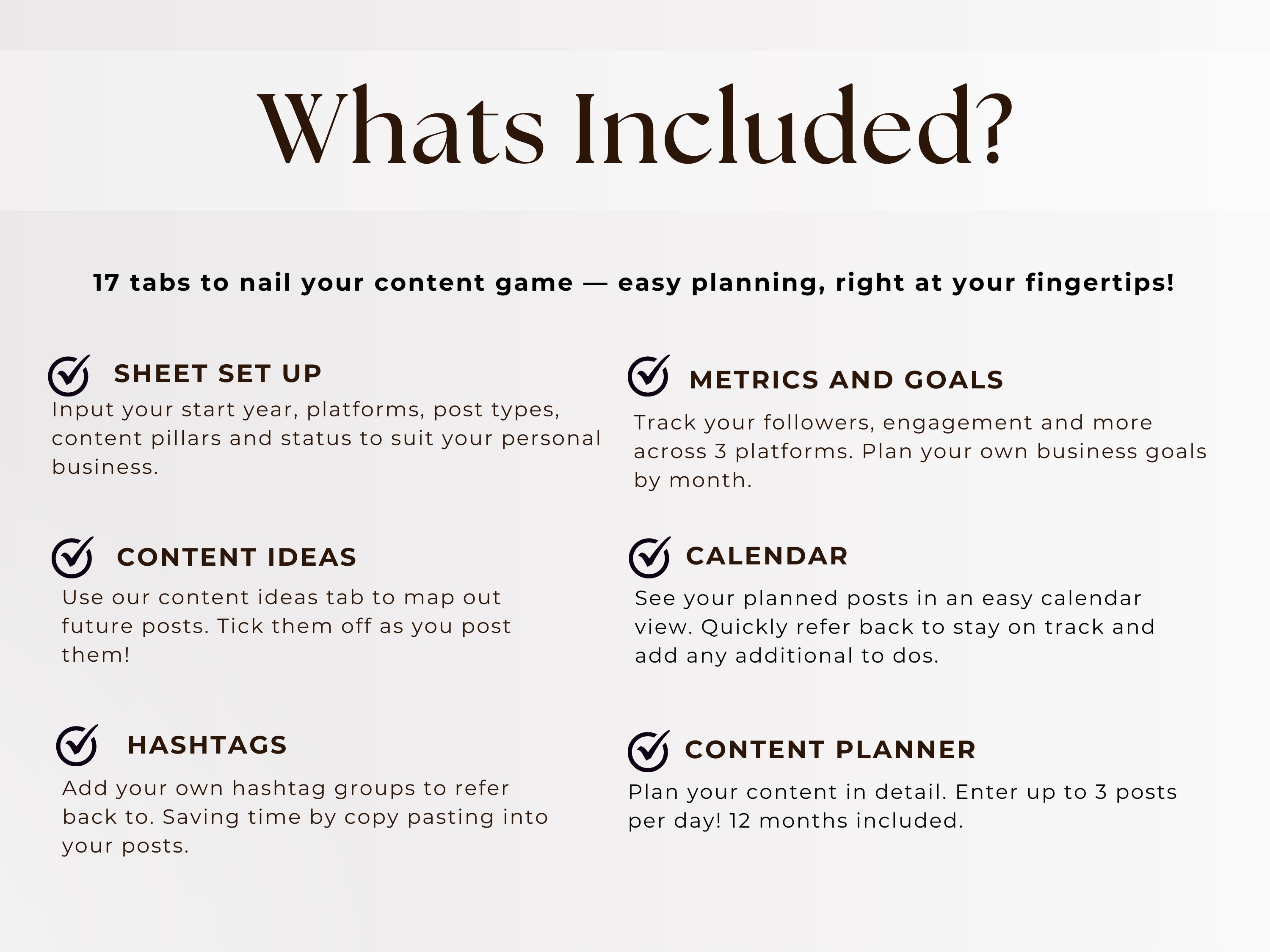 Whats Included?

17 tabs to nail your content game — easy planning, right at your fingertips!

SHEET SET UP
Input your start year, platforms, post types, content pillars and status to suit your personal business.

CONTENT IDEAS
Use our content ideas tab to map out future posts. Tick them off as you post them!

HASHTAGS
Add your own hashtag groups to refer back to. Saving time by copy pasting into your posts.

METRICS AND GOALS
Track your followers, engagement and more across 3 platforms. Plan your own business goals by month.

CALENDAR
See your planned posts in an easy calendar view. Quickly refer back to stay on track and add any additional to dos.

CONTENT PLANNER
Plan your content in detail. Enter up to 3 posts per day! 12 months included.